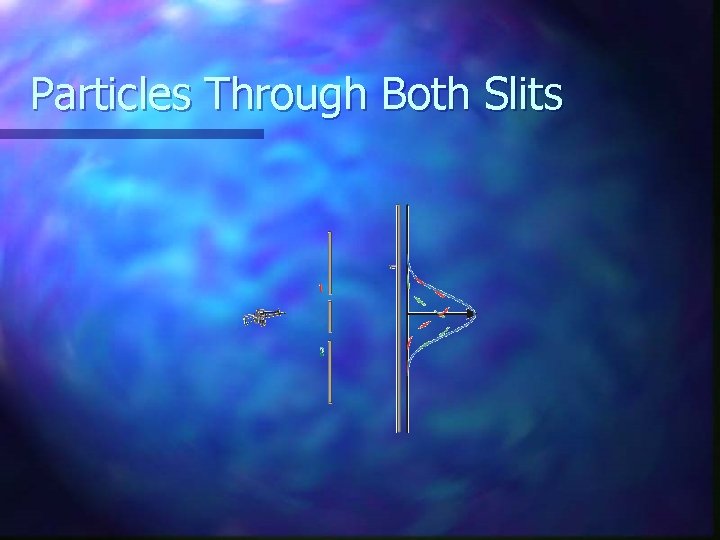 Particles Through Both Slits